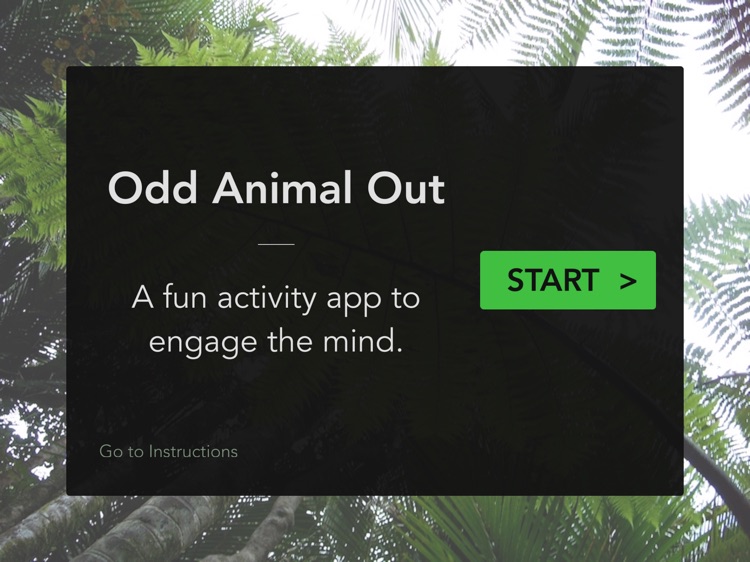 Odd Animal Out

A fun activity app to engage the mind.

START >

Go to Instructions